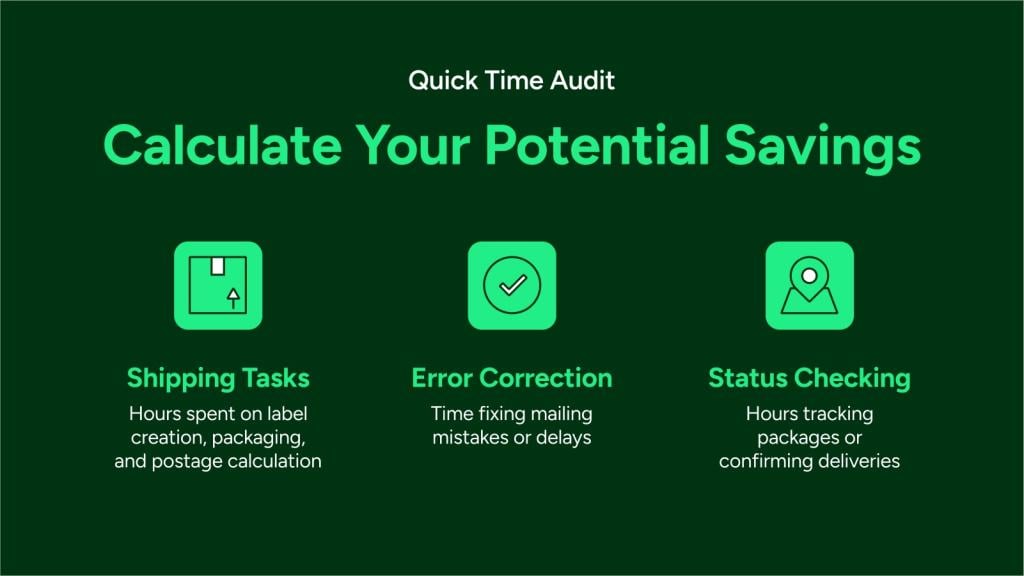 Quick Time Audit

Calculate Your Potential Savings

Shipping Tasks

Hours spent on label creation, packaging, and postage calculation

Error Correction

Time fixing mailing mistakes or delays

Status Checking

Hours tracking packages or confirming deliveries